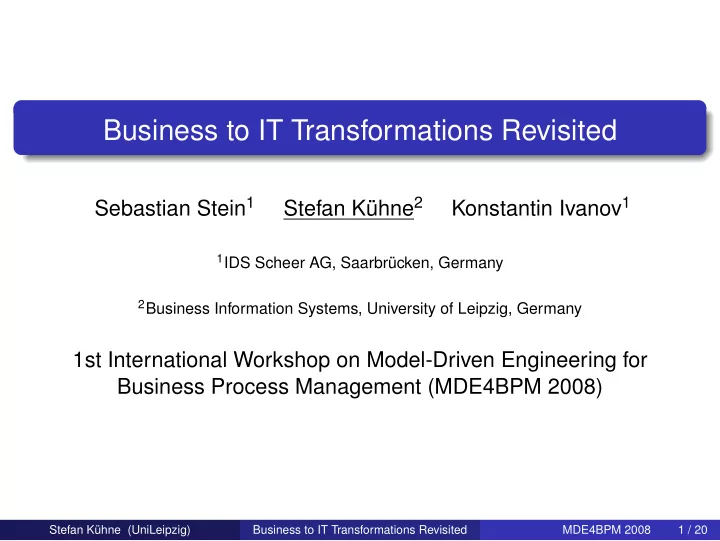 Business to IT Transformations Revisited

Sebastian Stein$^1$ Stefan Kühne$^2$ Konstantin Ivanov$^1$

$^1$IDS Scheer AG, Saarbrücken, Germany

$^2$Business Information Systems, University of Leipzig, Germany

1st International Workshop on Model-Driven Engineering for Business Process Management (MDE4BPM 2008)

Stefan Kühne (UniLeipzig) Business to IT Transformations Revisited MDE4BPM 2008 1 / 20